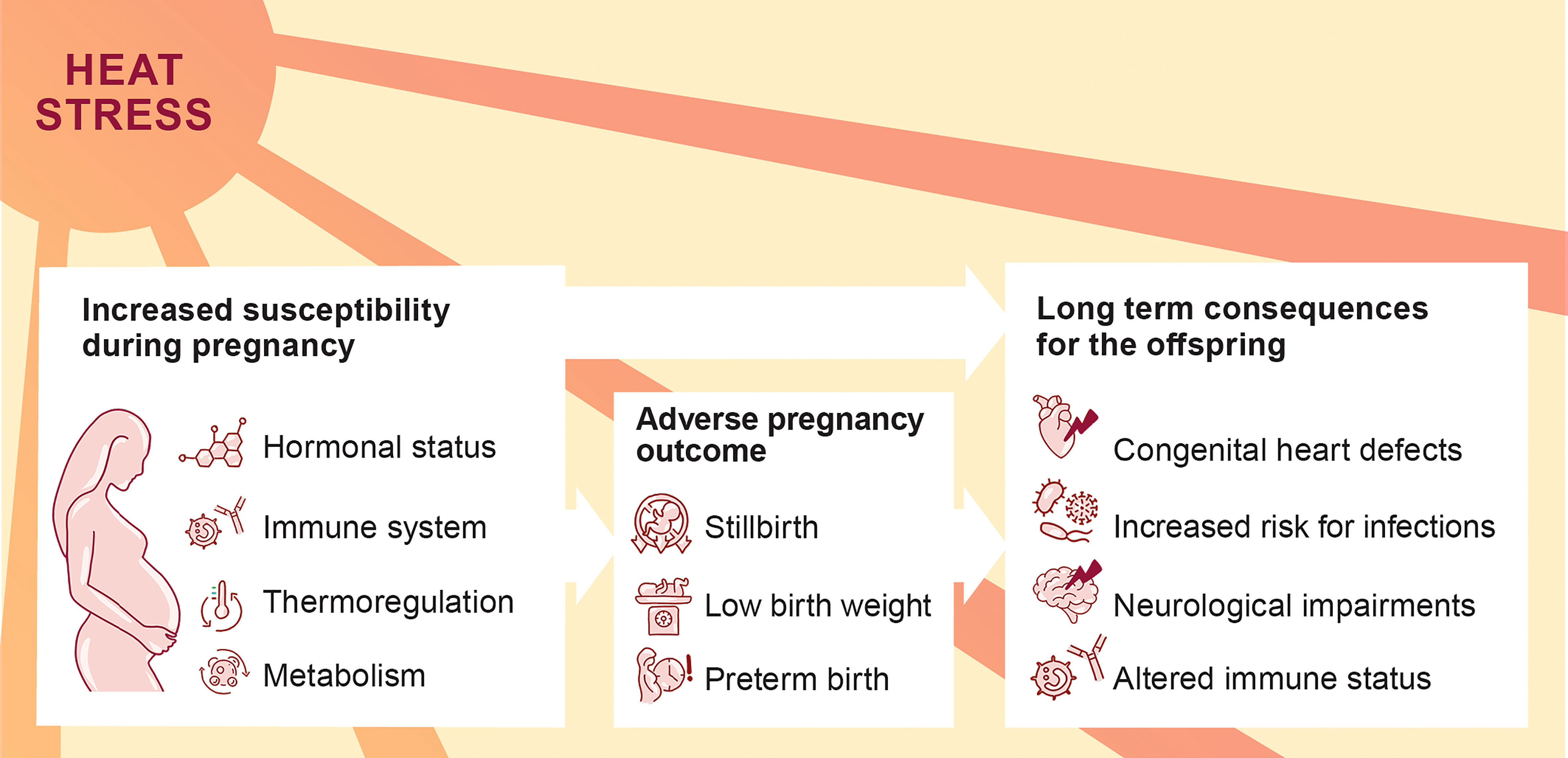 HEAT STRESS

Increased susceptibility during pregnancy

Hormonal status

Immune system

Thermoregulation

Metabolism

Adverse pregnancy outcome

Stillbirth

Low birth weight

Preterm birth

Long term consequences for the offspring

Congenital heart defects

Increased risk for infections

Neurological impairments

Altered immune status